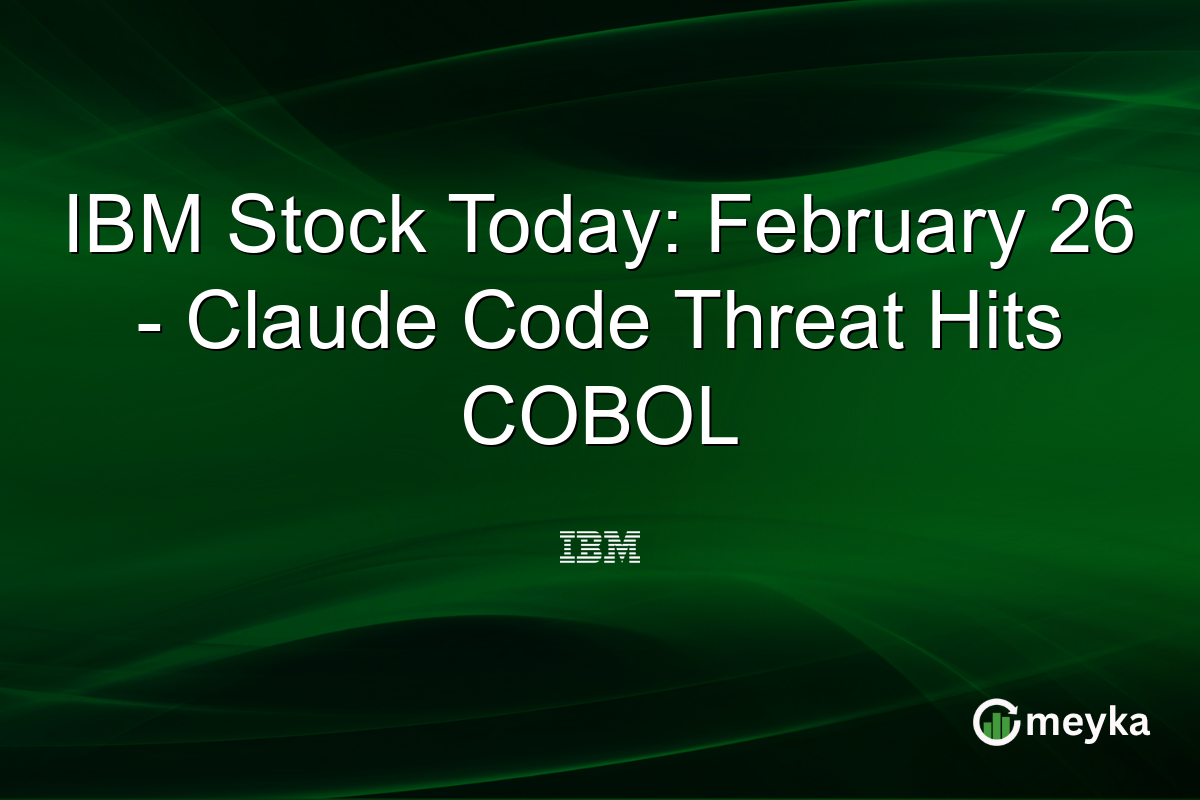 IBM Stock Today: February 26 - Claude Code Threat Hits COBOL

IBM

meyka